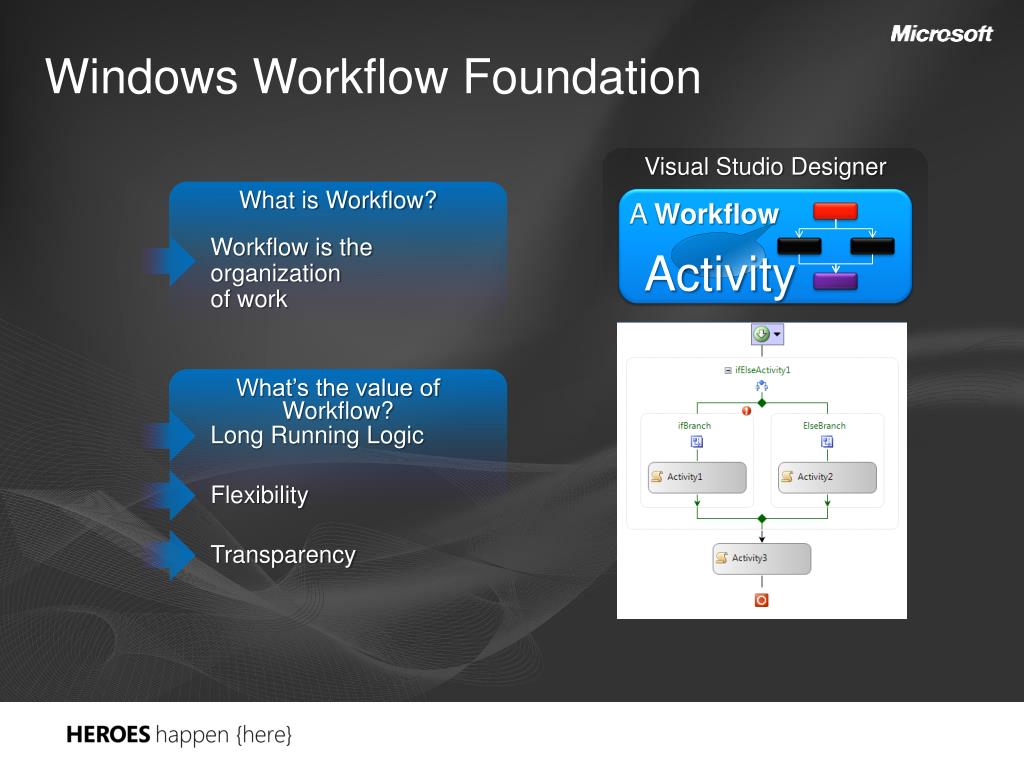 Microsoft

Windows Workflow Foundation

What is Workflow?

Workflow is the organization of work

What's the value of Workflow?

Long Running Logic

Flexibility

Transparency

Visual Studio Designer

A Workflow

Activity

ifElseActivity1

ifBranch

ElseBranch

Activity1

Activity2

Activity3

HEROES happen {here}